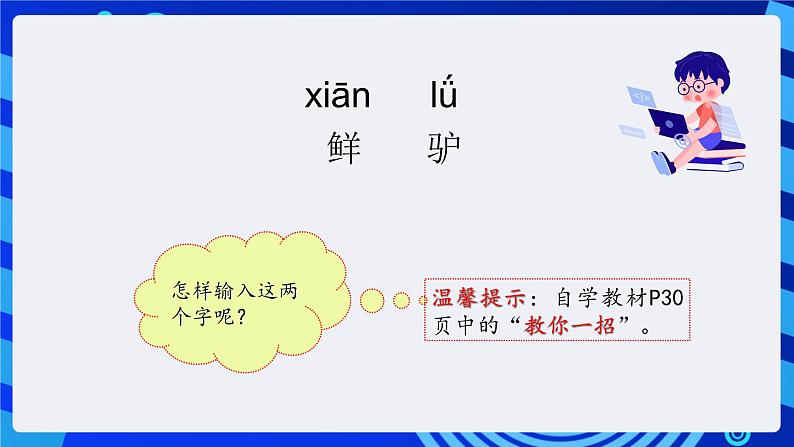 xiān lǘ
鲜 驴

怎样输入这两个字呢？

温馨提示：自学教材P30页中的“教你一招”。